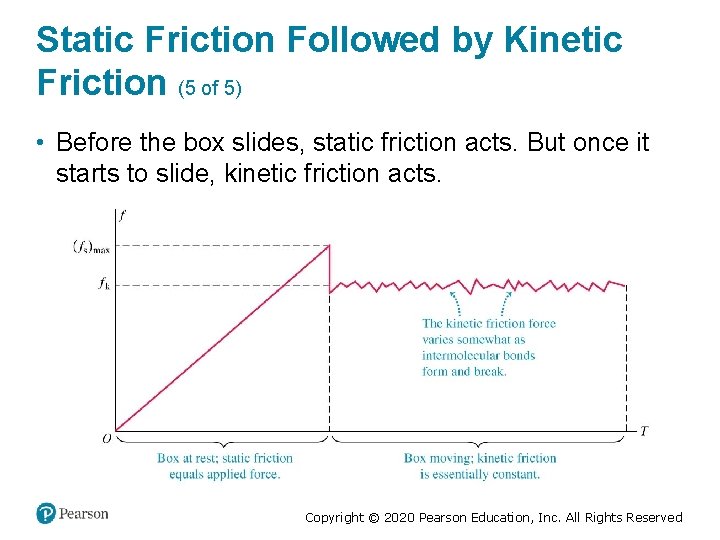 Static Friction Followed by Kinetic Friction (5 of 5)

• Before the box slides, static friction acts. But once it starts to slide, kinetic friction acts.

$f$

$(f_s)_{max}$

$f_k$

The kinetic friction force varies somewhat as intermolecular bonds form and break.

$O$

$T$

Box at rest; static friction equals applied force.

Box moving; kinetic friction is essentially constant.

Pearson

Copyright © 2020 Pearson Education, Inc. All Rights Reserved